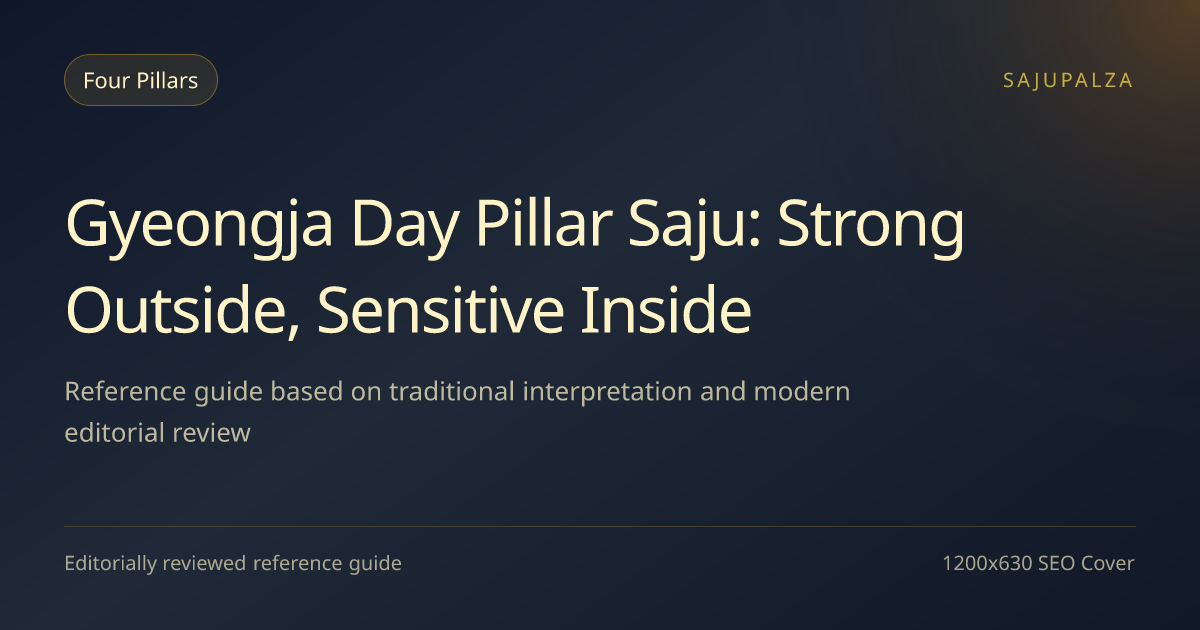 Four Pillars

SAJUPALZA

Gyeongja Day Pillar Saju: Strong Outside, Sensitive Inside

Reference guide based on traditional interpretation and modern editorial review

Editorially reviewed reference guide

1200x630 SEO Cover